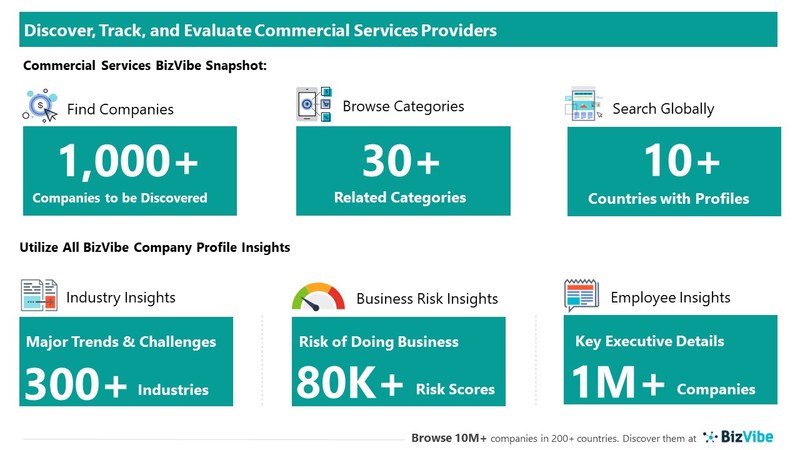 Discover, Track, and Evaluate Commercial Services Providers

Commercial Services BizVibe Snapshot:

Find Companies

1,000+

Companies to be Discovered

Browse Categories

30+

Related Categories

Search Globally

10+

Countries with Profiles

Utilize All BizVibe Company Profile Insights

Industry Insights

Major Trends & Challenges

300+ Industries

Business Risk Insights

Risk of Doing Business

80K+ Risk Scores

Employee Insights

Key Executive Details

1M+ Companies

Browse 10M+ companies in 200+ countries. Discover them at BizVibe